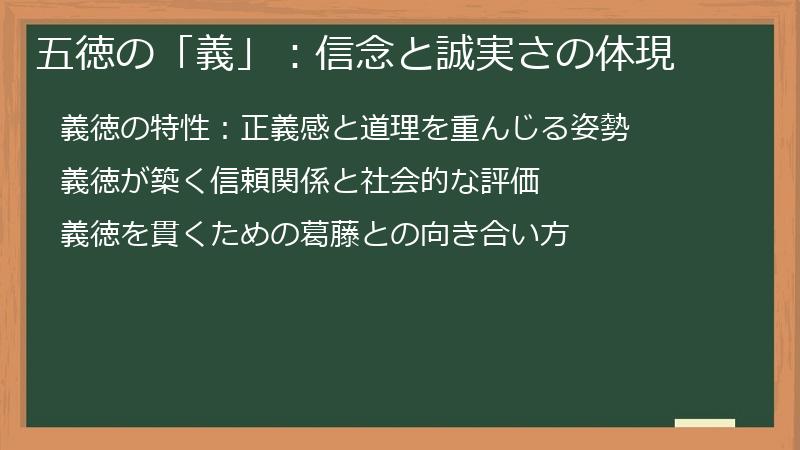 五徳の「義」：信念と誠実さの体現

義徳の特性：正義感と道理を重んじる姿勢

義徳が築く信頼関係と社会的な評価

義徳を貫くための葛藤との向き合い方